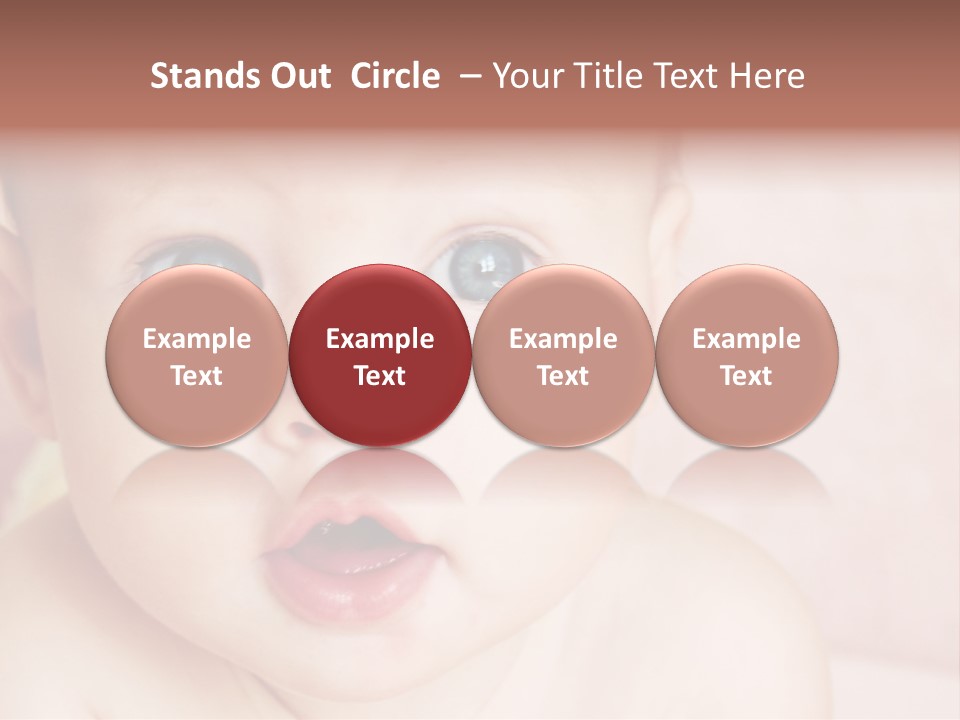 Stands Out Circle – Your Title Text Here

Example Text

Example Text

Example Text

Example Text